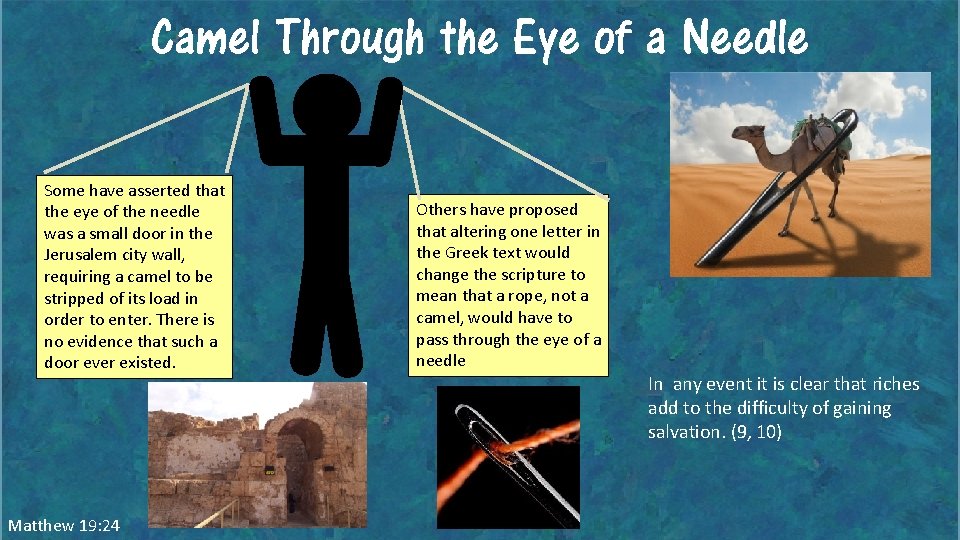 Camel Through the Eye of a Needle

Some have asserted that the eye of the needle was a small door in the Jerusalem city wall, requiring a camel to be stripped of its load in order to enter. There is no evidence that such a door ever existed.

Others have proposed that altering one letter in the Greek text would change the scripture to mean that a rope, not a camel, would have to pass through the eye of a needle

In any event it is clear that riches add to the difficulty of gaining salvation. (9, 10)

Matthew 19:24